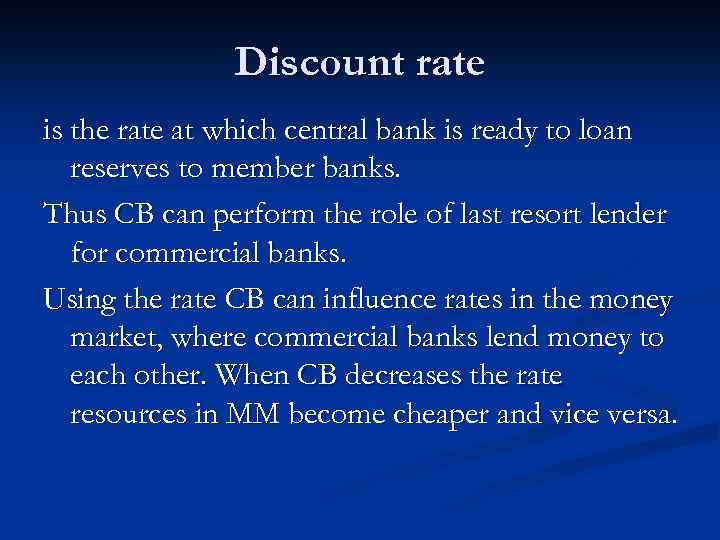 Discount rate

is the rate at which central bank is ready to loan reserves to member banks.

Thus CB can perform the role of last resort lender for commercial banks.

Using the rate CB can influence rates in the money market, where commercial banks lend money to each other. When CB decreases the rate resources in MM become cheaper and vice versa.